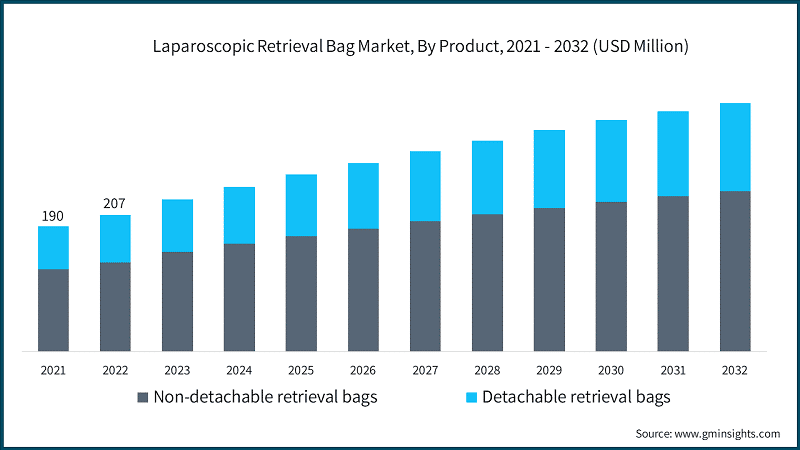 Laparoscopic Retrieval Bag Market, By Product, 2021 - 2032 (USD Million)

190
207

2021
2022
2023
2024
2025
2026
2027
2028
2029
2030
2031
2032

Non-detachable retrieval bags
Detachable retrieval bags

Source: www.gminsights.com